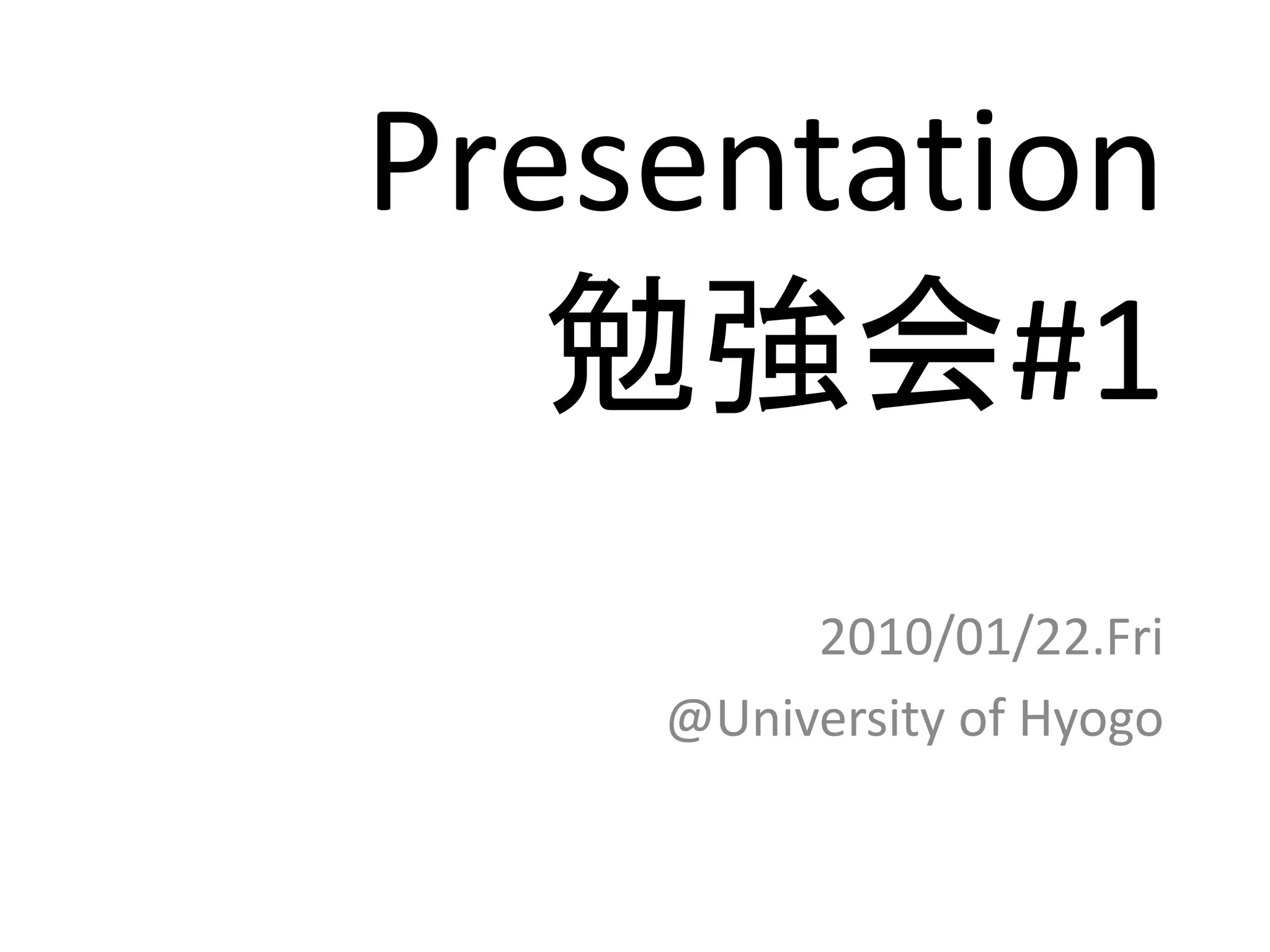 Presentation
勉強会#1

2010/01/22.Fri
@University of Hyogo